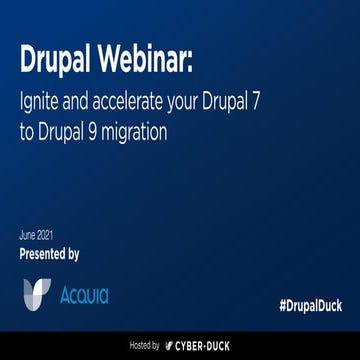 Drupal Webinar:

Ignite and accelerate your Drupal 7 to Drupal 9 migration

June 2021

Presented by

Acquia

#DrupalDuck

Hosted by CYBER-DUCK